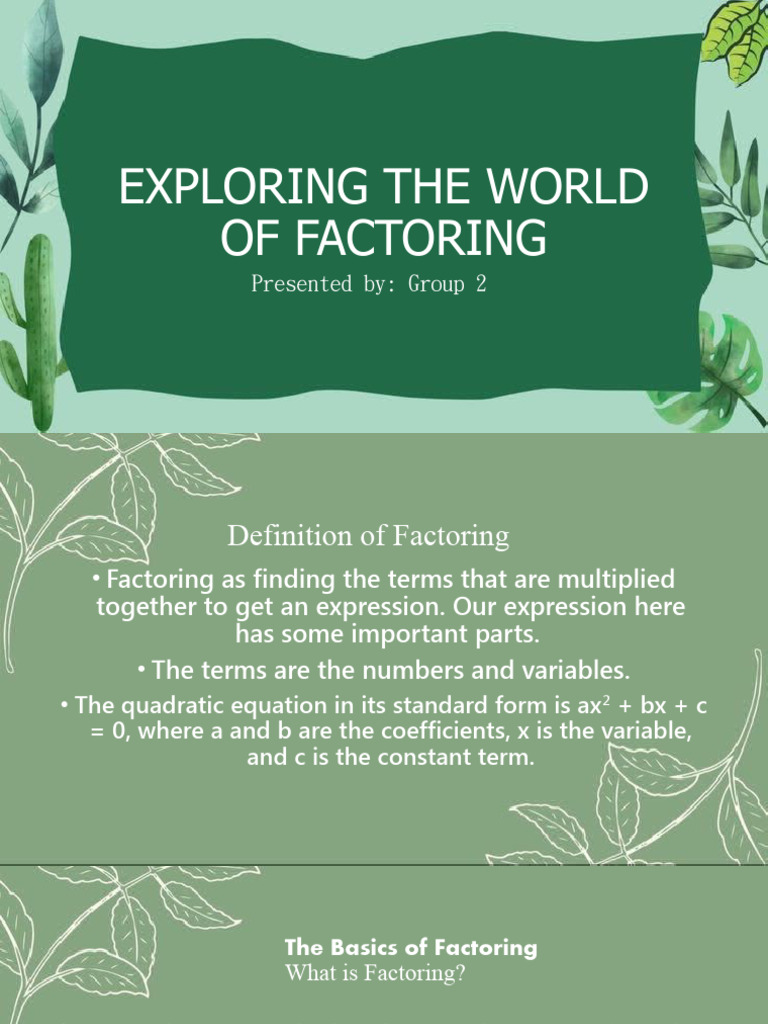 EXPLORING THE WORLD OF FACTORING

Presented by: Group 2

Definition of Factoring

• Factoring as finding the terms that are multiplied together to get an expression. Our expression here has some important parts.

• The terms are the numbers and variables.

• The quadratic equation in its standard form is $ax^2 + bx + c = 0$, where a and b are the coefficients, x is the variable, and c is the constant term.

The Basics of Factoring

What is Factoring?